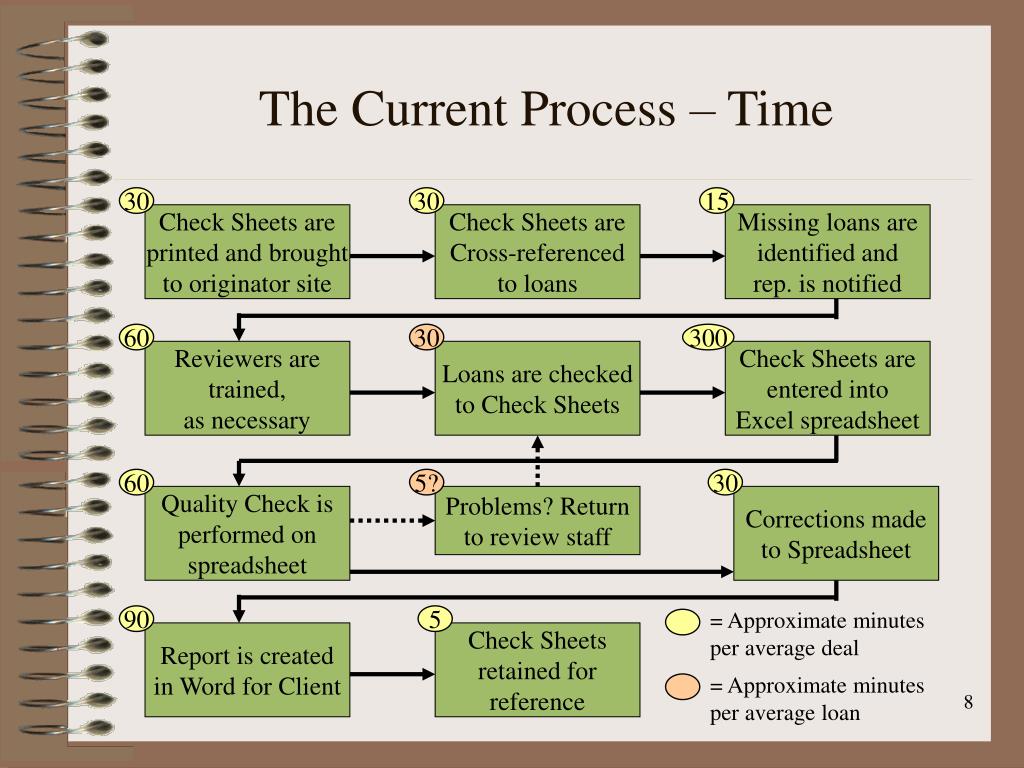 The Current Process – Time

30
Check Sheets are printed and brought to originator site

30
Check Sheets are Cross-referenced to loans

15
Missing loans are identified and rep. is notified

60
Reviewers are trained, as necessary

30
Loans are checked to Check Sheets

300
Check Sheets are entered into Excel spreadsheet

60
Quality Check is performed on spreadsheet

5?
Problems? Return to review staff

30
Corrections made to Spreadsheet

90
Report is created in Word for Client

5
Check Sheets retained for reference

= Approximate minutes per average deal

= Approximate minutes per average loan

8